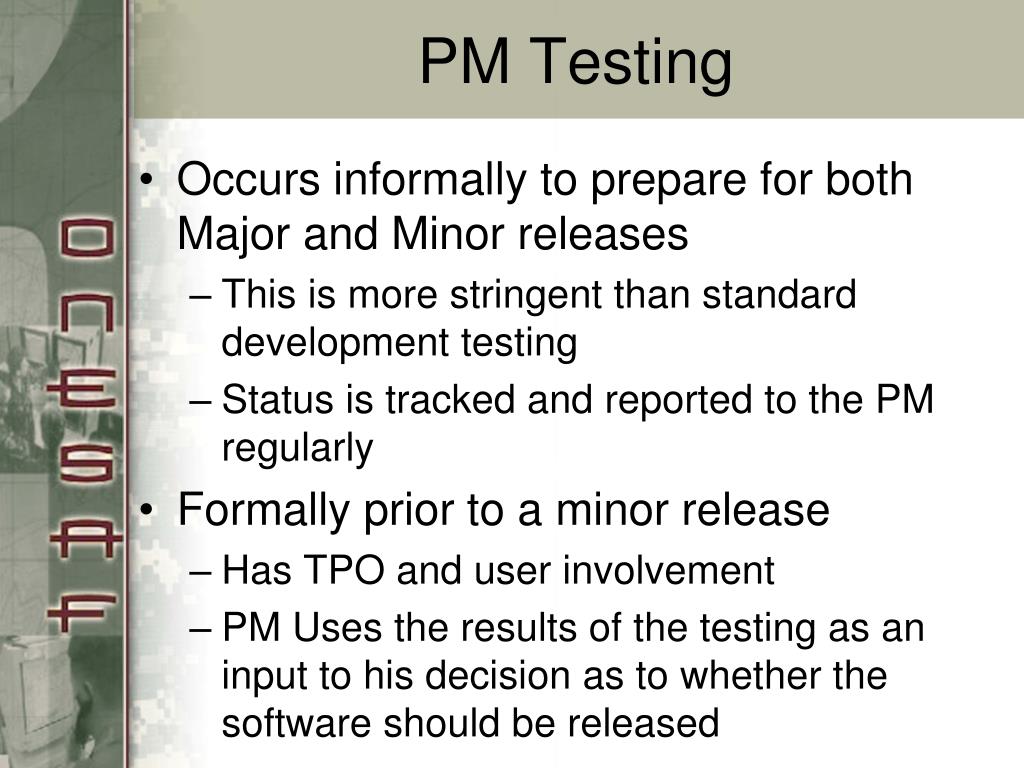 ONESAF

PM Testing

• Occurs informally to prepare for both Major and Minor releases
– This is more stringent than standard development testing
– Status is tracked and reported to the PM regularly
• Formally prior to a minor release
– Has TPO and user involvement
– PM Uses the results of the testing as an input to his decision as to whether the software should be released